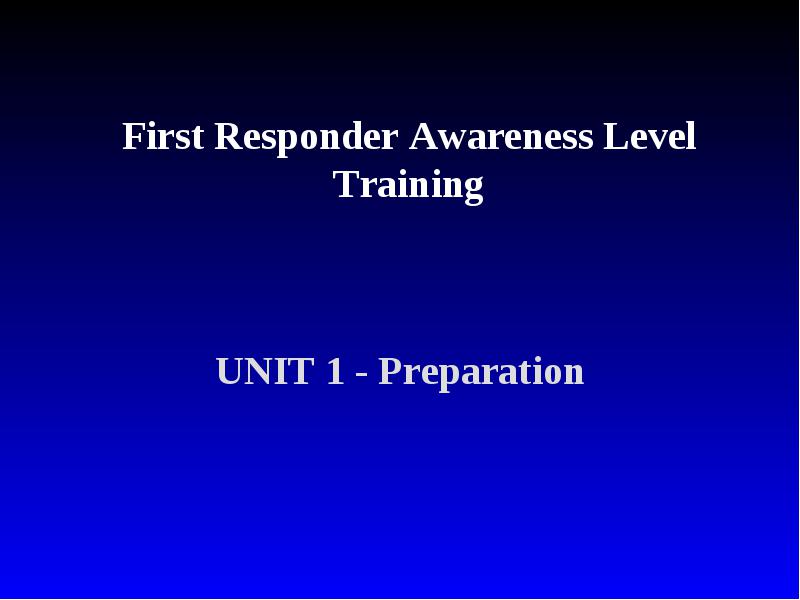 First Responder Awareness Level Training

UNIT 1 - Preparation